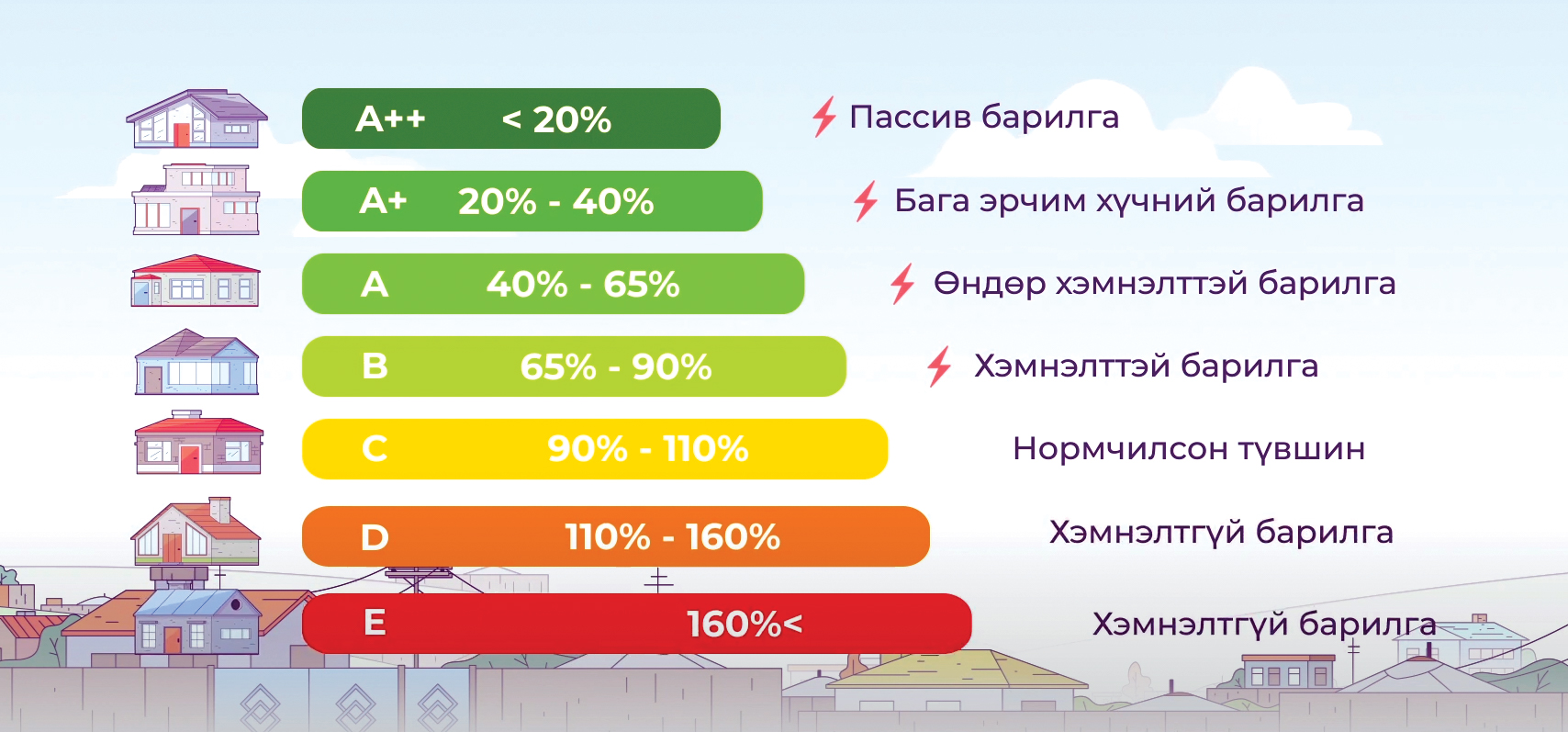 A++ < 20%
Пассив барилга

A+ 20% - 40%
Бага эрчим хүчний барилга

A 40% - 65%
Өндөр хэмнэлттэй барилга

B 65% - 90%
Хэмнэлттэй барилга

C 90% - 110%
Нормчилсон түвшин

D 110% - 160%
Хэмнэлтгүй барилга

E 160%<
Хэмнэлтгүй барилга